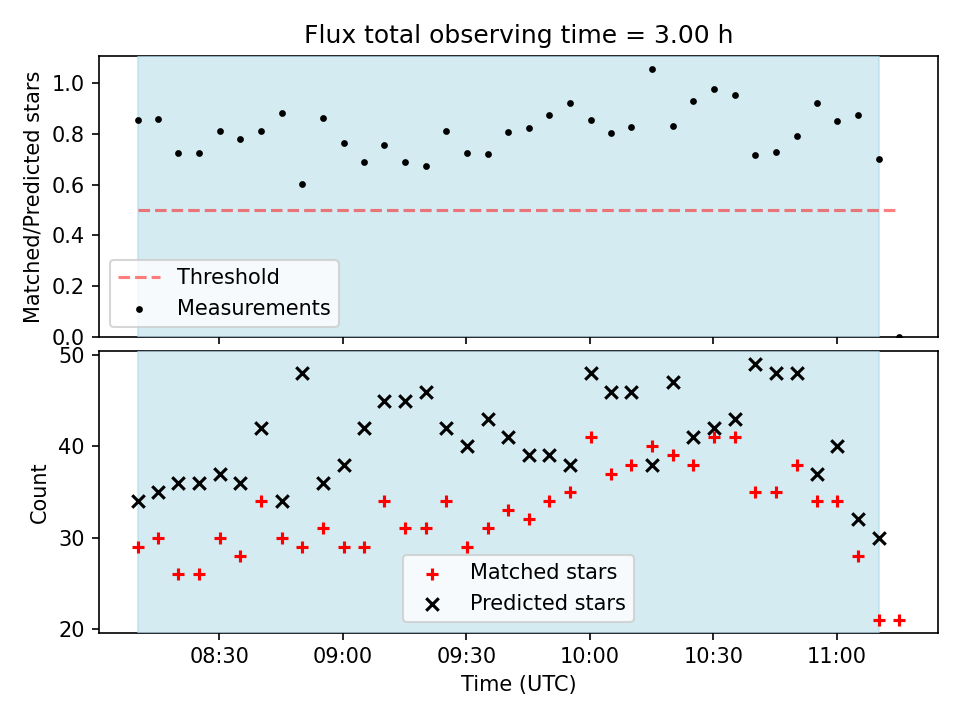 Flux total observing time = 3.00 h

Matched/Predicted stars

1.0
0.8
0.6
0.4
0.2
0.0

Threshold
Measurements

Count

50
40
30
20

Matched stars
Predicted stars

08:30
09:00
09:30
10:00
10:30
11:00

Time (UTC)